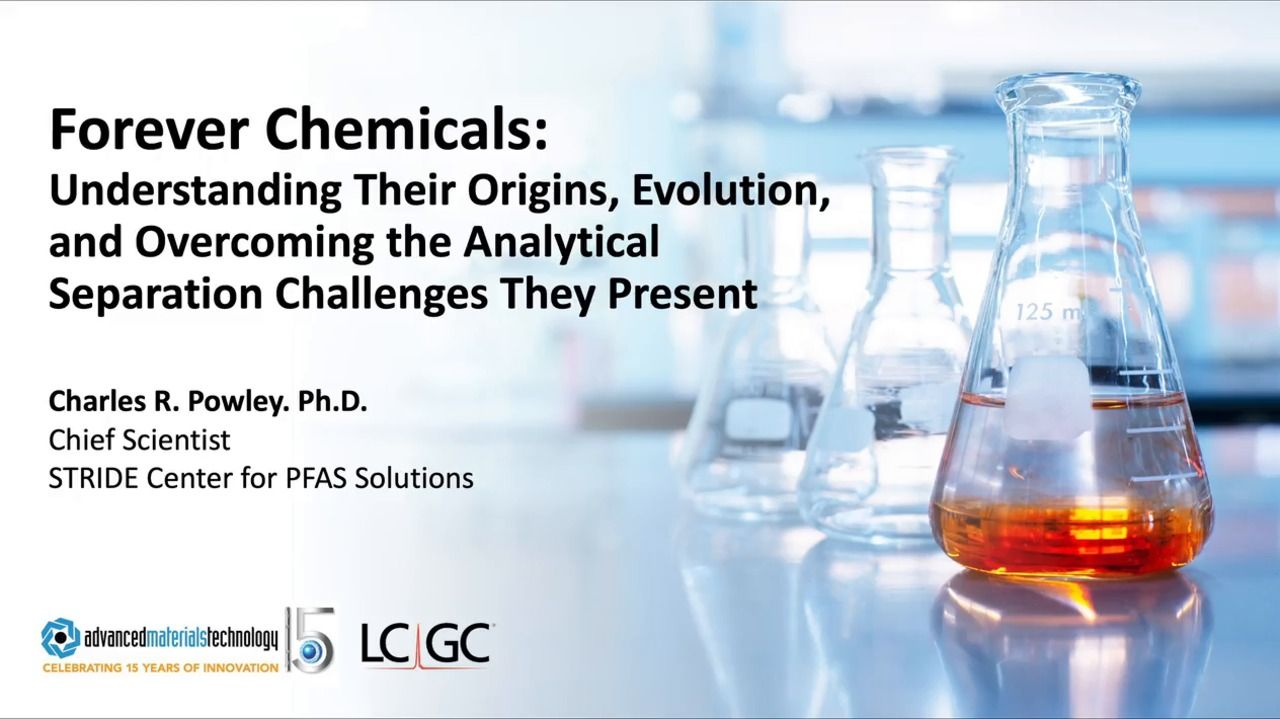 Forever Chemicals:
Understanding Their Origins, Evolution, and Overcoming the Analytical Separation Challenges They Present

Charles R. Powley. Ph.D.
Chief Scientist
STRIDE Center for PFAS Solutions

125 m

advancedmaterialstechnology
CELEBRATING 15 YEARS OF INNOVATION
15

LC GC